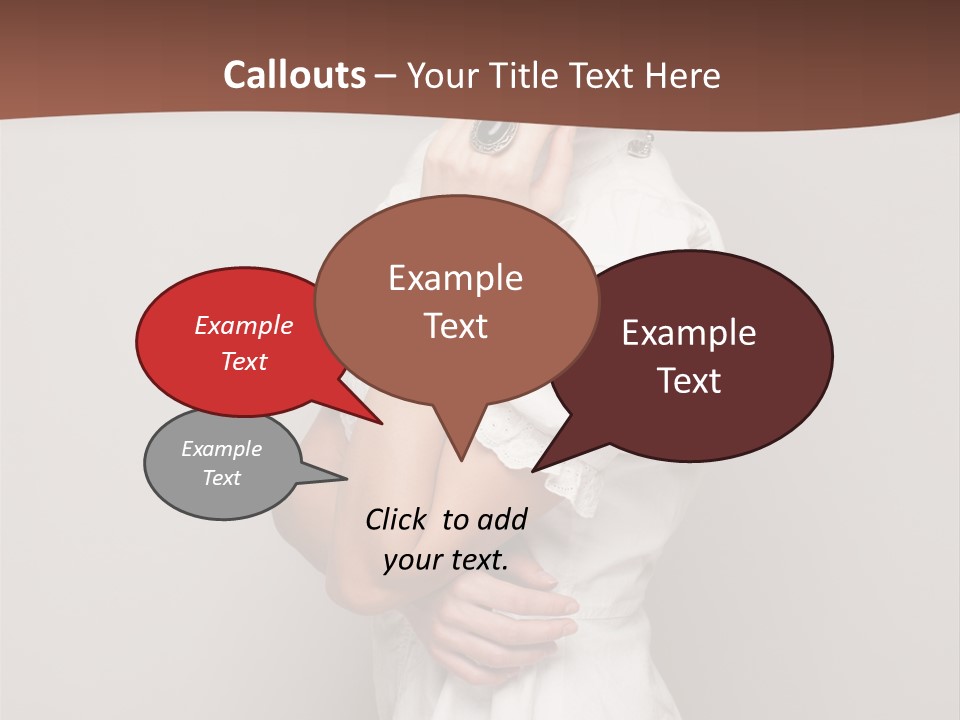 Callouts – Your Title Text Here

Example Text

Example Text

Example Text

Example Text

Click to add your text.